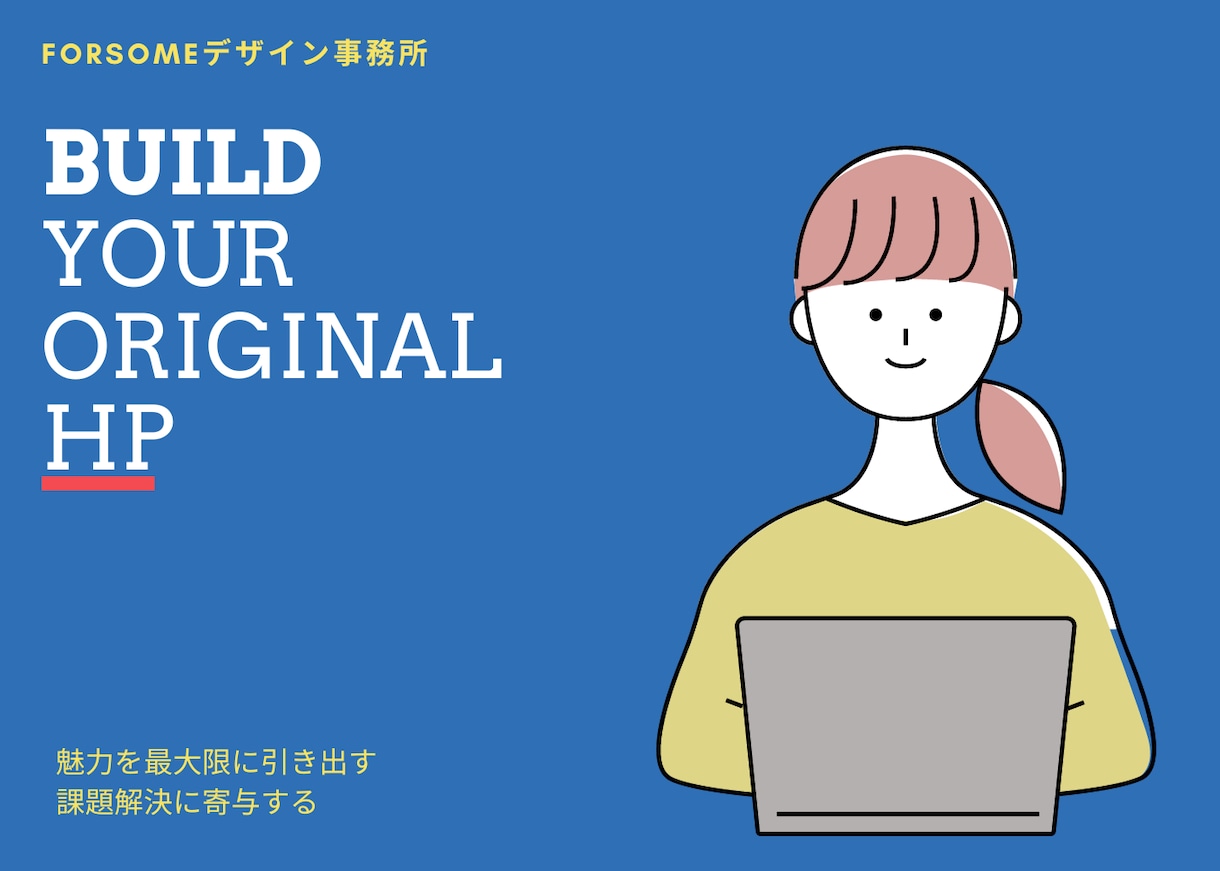 FORSOMEデザイン事務所

BUILD
YOUR
ORIGINAL
HP

魅力を最大限に引き出す
課題解決に寄与する